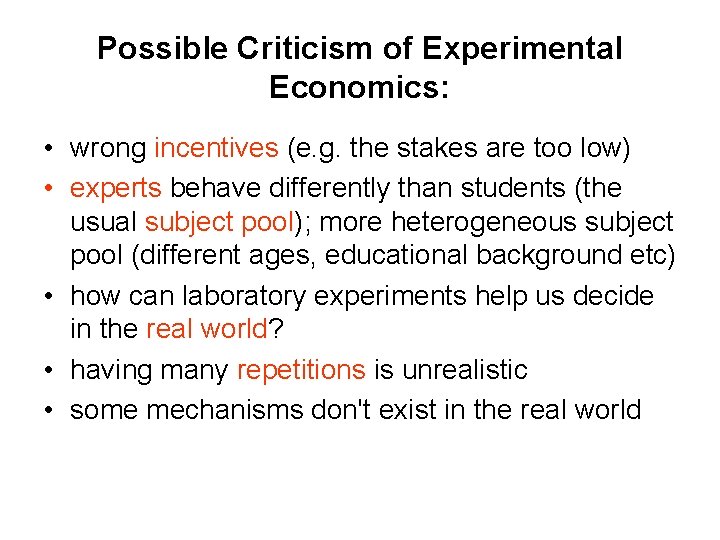 Possible Criticism of Experimental Economics:

• wrong incentives (e.g. the stakes are too low)

• experts behave differently than students (the usual subject pool); more heterogeneous subject pool (different ages, educational background etc)

• how can laboratory experiments help us decide in the real world?

• having many repetitions is unrealistic

• some mechanisms don't exist in the real world